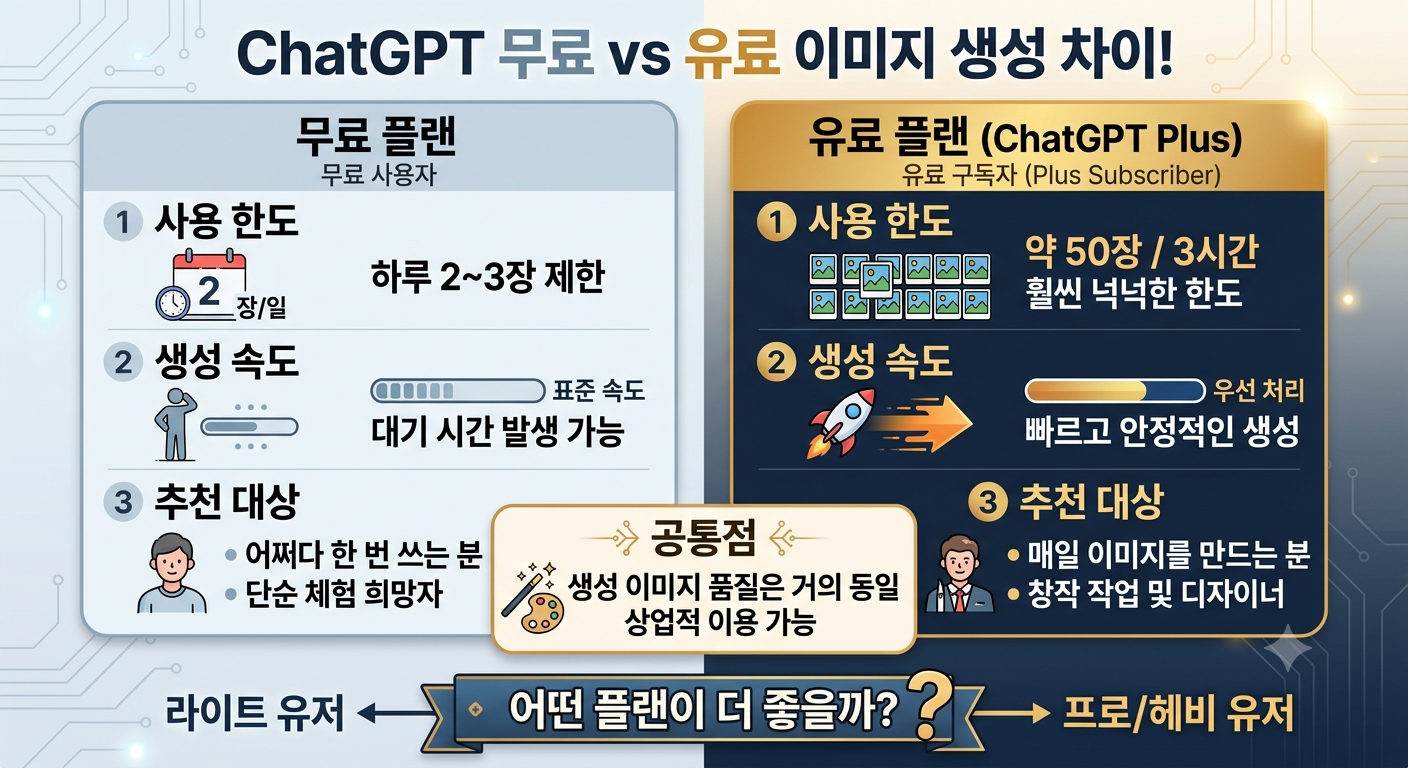 ChatGPT 무료 vs 유료 이미지 생성 차이!

무료 플랜
무료 사용자

1 사용 한도
2 장/일
하루 2~3장 제한

2 생성 속도
표준 속도
대기 시간 발생 가능

3 추천 대상
• 어쩌다 한 번 쓰는 분
• 단순 체험 희망자

유료 플랜 (ChatGPT Plus)
유료 구독자 (Plus Subscriber)

1 사용 한도
약 50장 / 3시간
훨씬 넉넉한 한도

2 생성 속도
우선 처리
빠르고 안정적인 생성

3 추천 대상
• 매일 이미지를 만드는 분
• 창작 작업 및 디자이너

공통점
생성 이미지 품질은 거의 동일
상업적 이용 가능

라이트 유저
어떤 플랜이 더 좋을까?
프로/헤비 유저